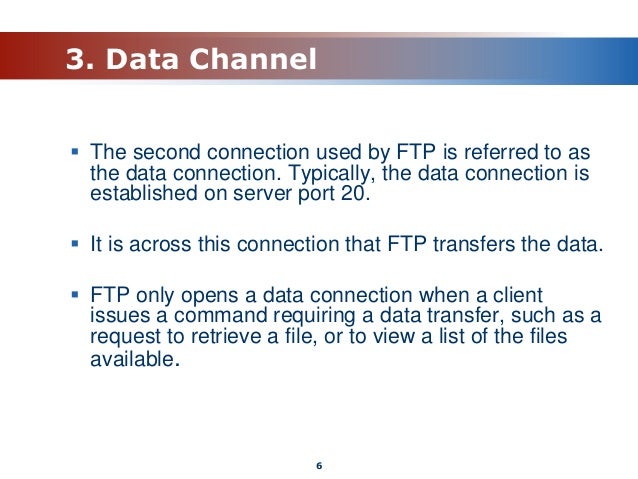 3. Data Channel

▪ The second connection used by FTP is referred to as the data connection. Typically, the data connection is established on server port 20.

▪ It is across this connection that FTP transfers the data.

▪ FTP only opens a data connection when a client issues a command requiring a data transfer, such as a request to retrieve a file, or to view a list of the files available.

6